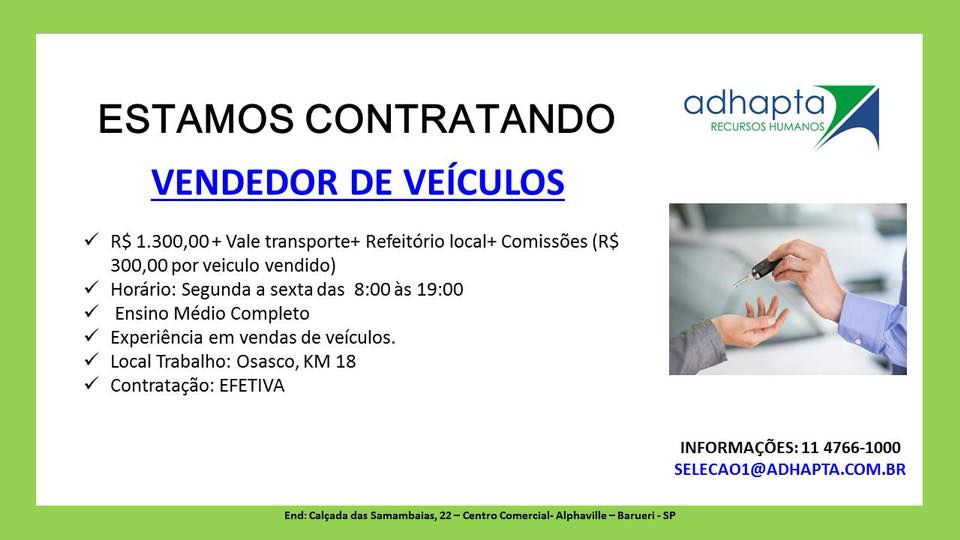 ESTAMOS CONTRATANDO

adhapta
RECURSOS HUMANOS

VENDEDOR DE VEÍCULOS

✓ R$ 1.300,00 + Vale transporte+ Refeitório local+ Comissões (R$ 300,00 por veiculo vendido)
✓ Horário: Segunda a sexta das 8:00 às 19:00
✓ Ensino Médio Completo
✓ Experiência em vendas de veículos.
✓ Local Trabalho: Osasco, KM 18
✓ Contratação: EFETIVA

INFORMAÇÕES: 11 4766-1000
SELECAO1@ADHAPTA.COM.BR

End: Calçada das Samambaias, 22 – Centro Comercial- Alphaville – Barueri - SP